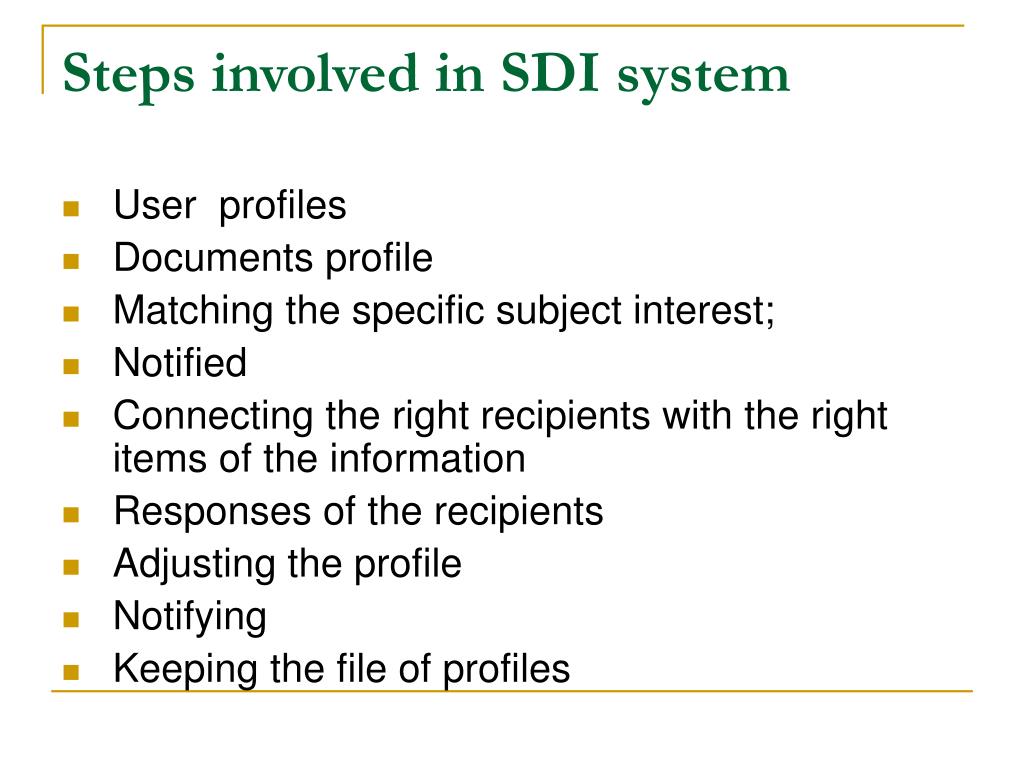 Steps involved in SDI system

- User profiles
- Documents profile
- Matching the specific subject interest;
- Notified
- Connecting the right recipients with the right items of the information
- Responses of the recipients
- Adjusting the profile
- Notifying
- Keeping the file of profiles